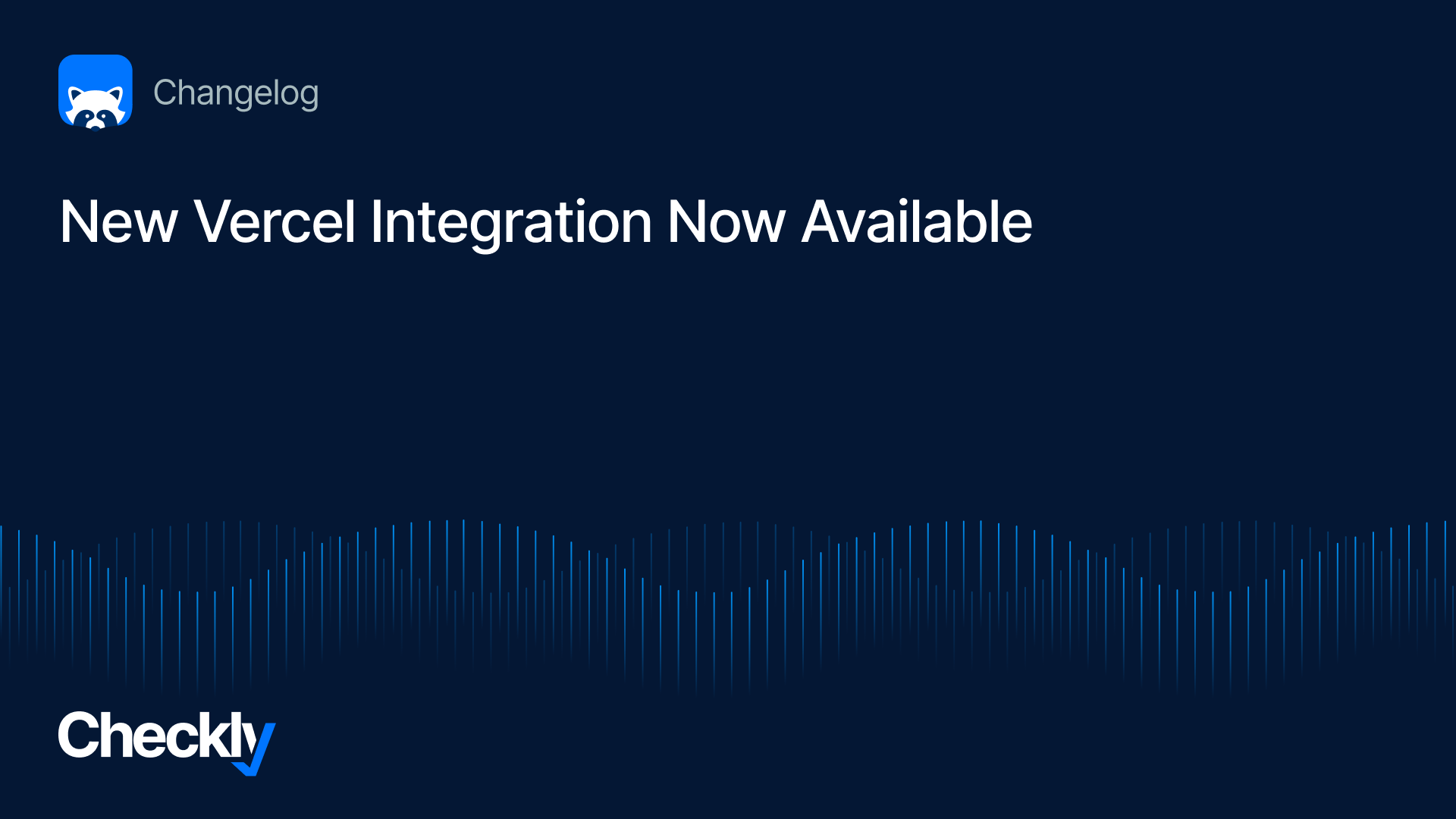 Changelog

New Vercel Integration Now Available

Checkly